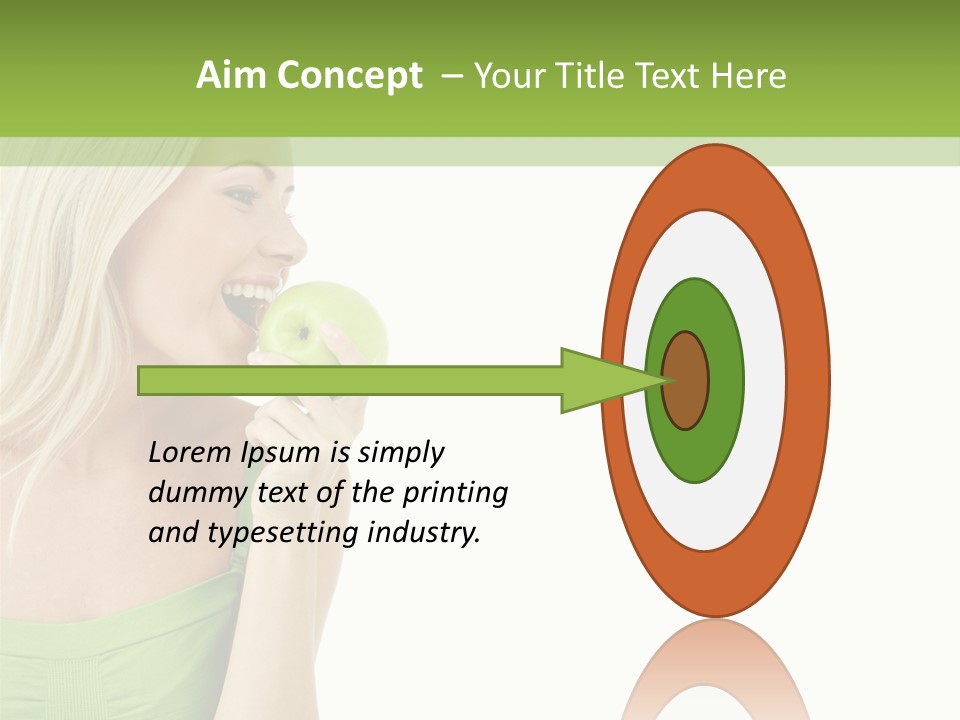 Aim Concept – Your Title Text Here

Lorem Ipsum is simply dummy text of the printing and typesetting industry.